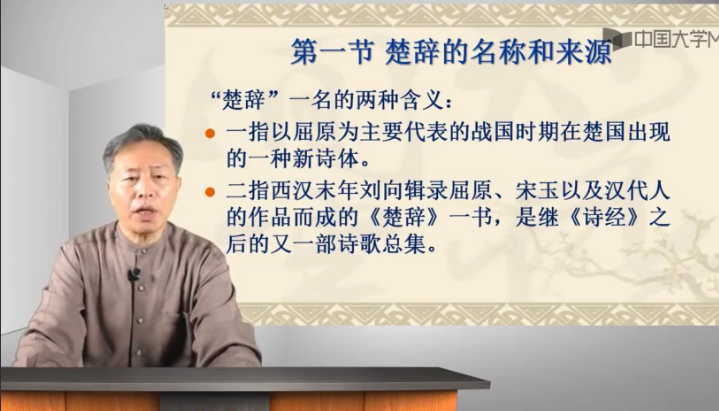 中国大学M

第一节 楚辞的名称和来源

“楚辞”一名的两种含义：

一指以屈原为主要代表的战国时期在楚国出现的一种新诗体。

二指西汉末年刘向辑录屈原、宋玉以及汉代人的作品而成的《楚辞》一书，是继《诗经》之后的又一部诗歌总集。